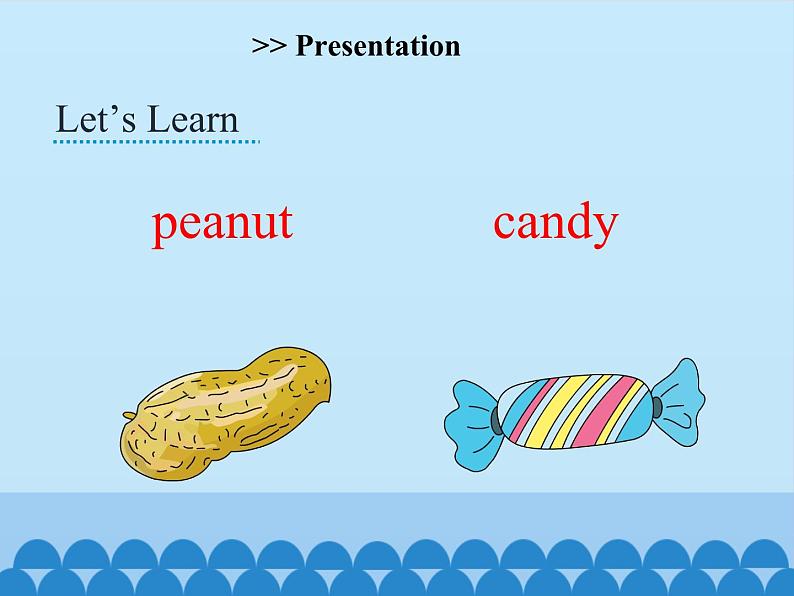 >> Presentation

Let’s Learn

peanut

candy